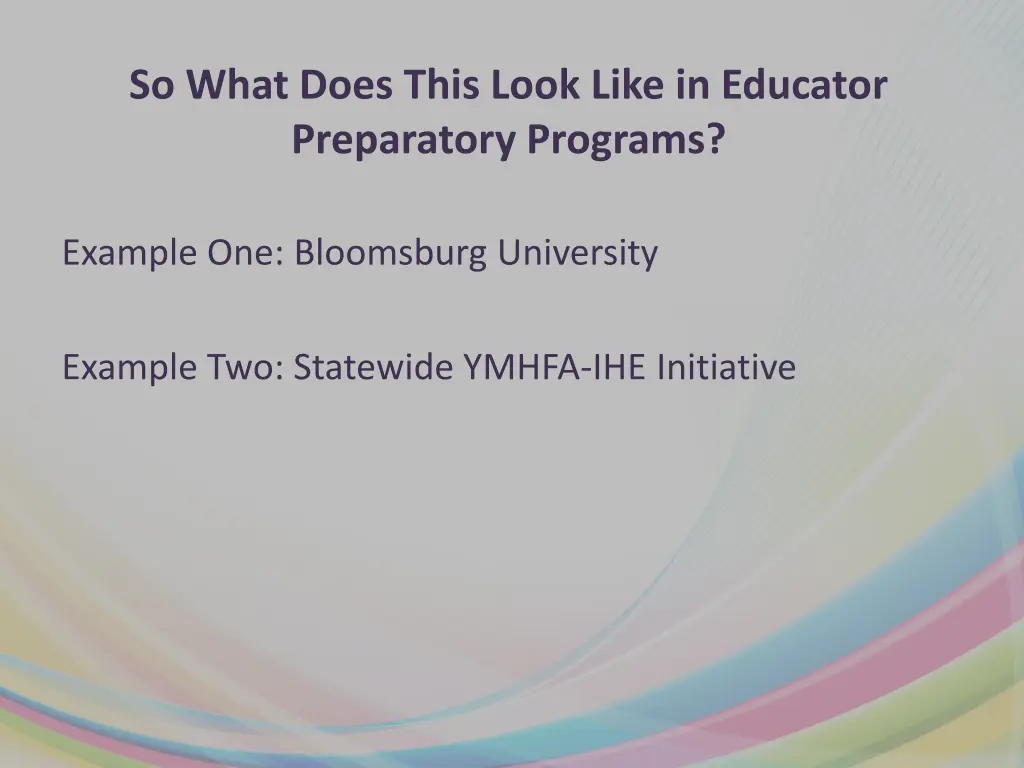 So What Does This Look Like in Educator Preparatory Programs?

Example One: Bloomsburg University

Example Two: Statewide YMHFA-IHE Initiative